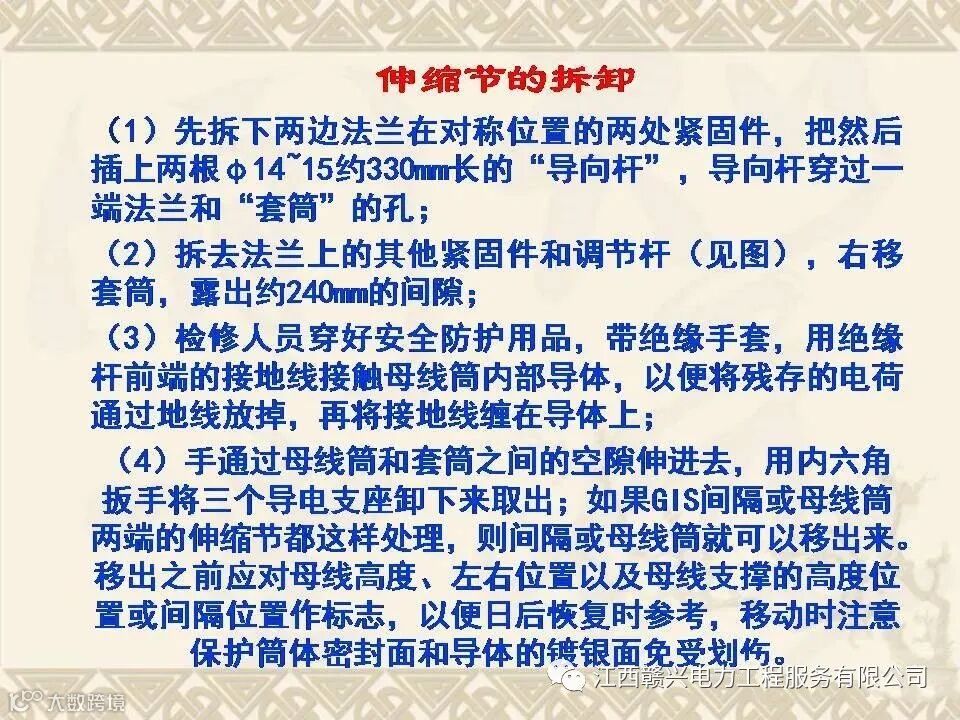 伸缩节的拆卸

（1）先拆下两边法兰在对称位置的两处紧固件，把然后插上两根φ14~15约330mm长的“导向杆”，导向杆穿过一端法兰和“套筒”的孔；

（2）拆去法兰上的其他紧固件和调节杆（见图），右移套筒，露出约240mm的间隙；

（3）检修人员穿好安全防护用品，带绝缘手套，用绝缘杆前端的接地线接触母线筒内部导体，以便将残存的电荷通过地线放掉，再将接地线缠在导体上；

（4）手通过母线筒和套筒之间的空隙伸进去，用内六角扳手将三个导电支座卸下来取出；如果GIS间隔或母线筒两端的伸缩节都这样处理，则间隔或母线筒就可以移出来。移出之前应对母线高度、左右位置以及母线支撑的高度位置或间隔位置作标志，以便日后恢复时参考，移动时注意保护筒体密封面和导体的镀银面免受划伤。

江西赣兴电力工程服务有限公司

大数跨境